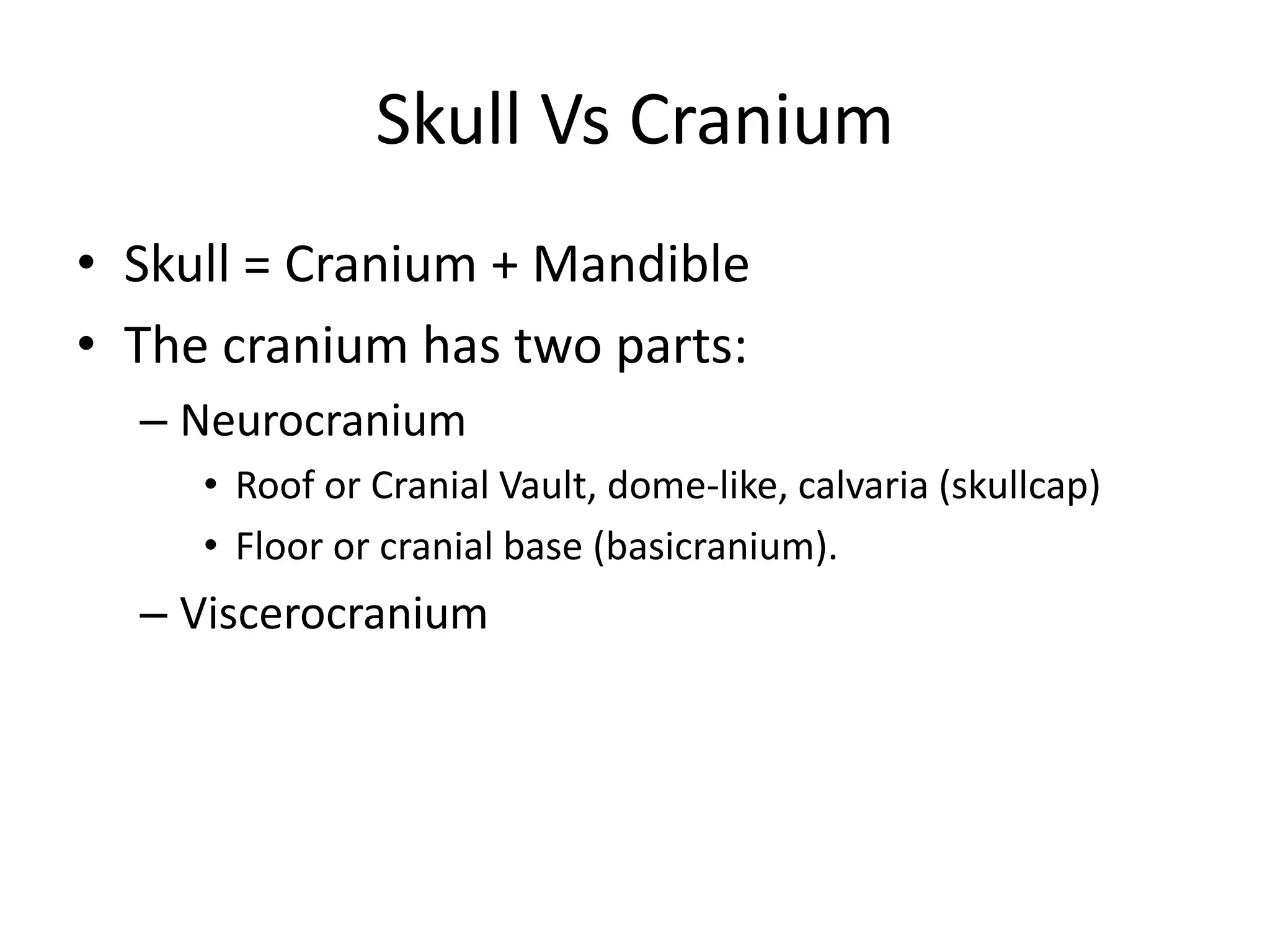 Skull Vs Cranium

• Skull = Cranium + Mandible
• The cranium has two parts:
– Neurocranium
• Roof or Cranial Vault, dome-like, calvaria (skullcap)
• Floor or cranial base (basicranium).
– Viscerocranium